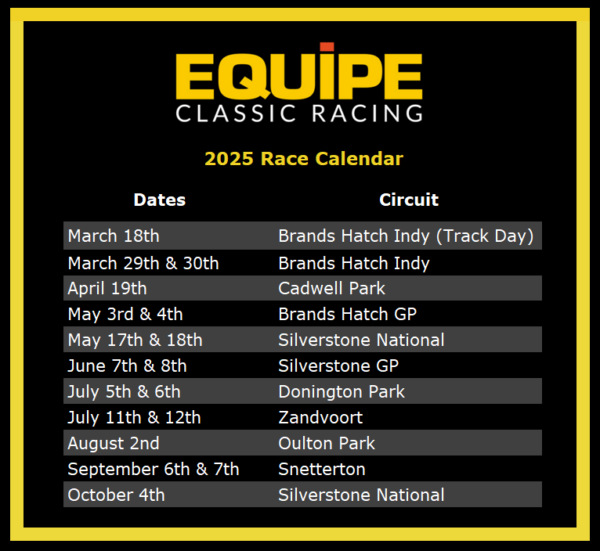 EQUIPE
CLASSIC RACING

2025 Race Calendar

| Dates | Circuit |
|---|---|
| March 18th | Brands Hatch Indy (Track Day) |
| March 29th & 30th | Brands Hatch Indy |
| April 19th | Cadwell Park |
| May 3rd & 4th | Brands Hatch GP |
| May 17th & 18th | Silverstone National |
| June 7th & 8th | Silverstone GP |
| July 5th & 6th | Donington Park |
| July 11th & 12th | Zandvoort |
| August 2nd | Oulton Park |
| September 6th & 7th | Snetterton |
| October 4th | Silverstone National |